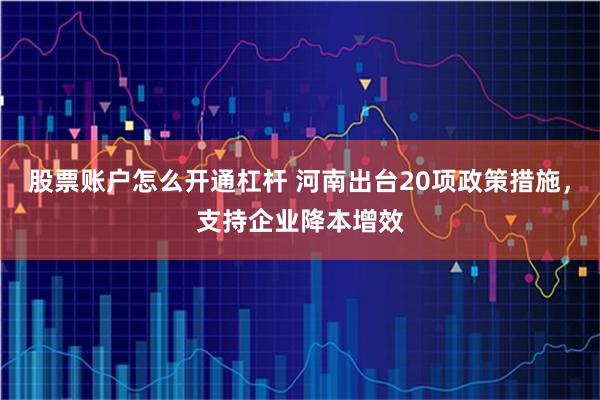 股票账户怎么开通杠杆 河南出台20项政策措施，支持企业降本增效